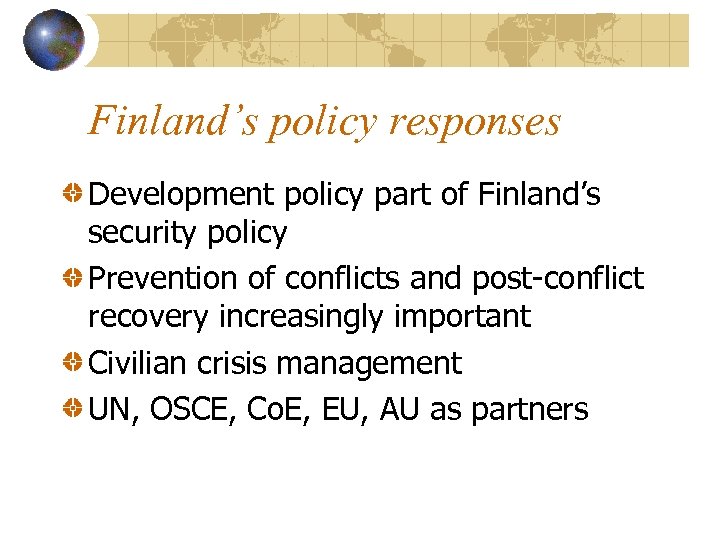 Finland's policy responses

Development policy part of Finland's security policy

Prevention of conflicts and post-conflict recovery increasingly important

Civilian crisis management

UN, OSCE, CoE, EU, AU as partners